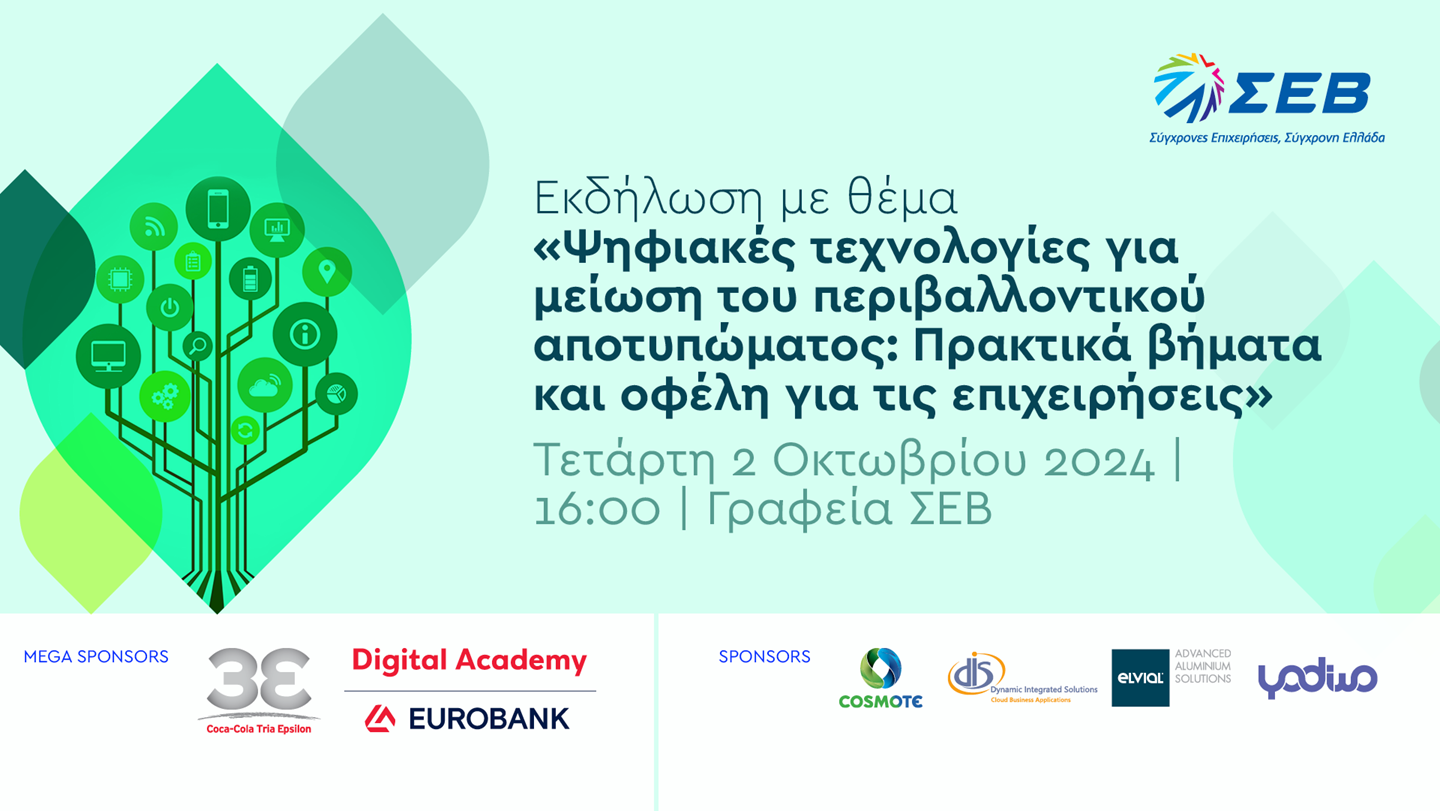 ΣΕΒ
Σύγχρονες Επιχειρήσεις, Σύγχρονη Ελλάδα

Εκδήλωση με θέμα
«Ψηφιακές τεχνολογίες για μείωση του περιβαλλοντικού αποτυπώματος: Πρακτικά βήματα και οφέλη για τις επιχειρήσεις»
Τετάρτη 2 Οκτωβρίου 2024 | 16:00 | Γραφεία ΣΕΒ

MEGA SPONSORS
3E
Coca-Cola Tria Epsilon
Digital Academy
EUROBANK

SPONSORS
COSMOTE
dis
Dynamic Integrated Solutions
Cloud Business Applications
ELVIAL
ADVANCED ALUMINIUM SOLUTIONS
yodiwo